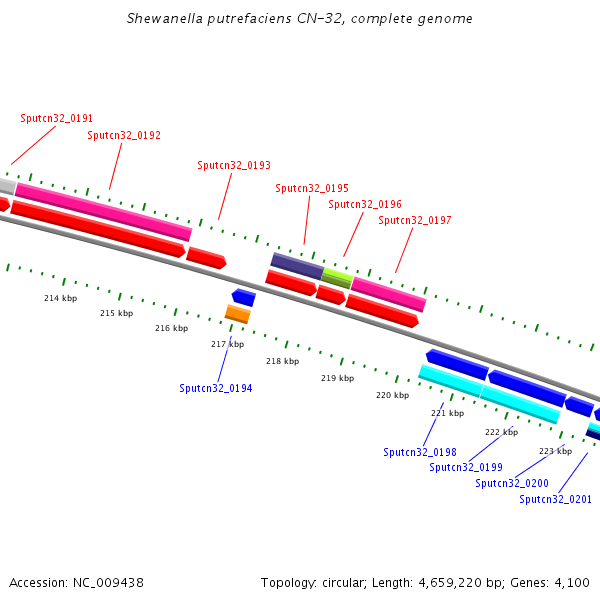 Shewanella putrefaciens CN-32, complete genome

Sputcn32_0191
Sputcn32_0192
Sputcn32_0193
Sputcn32_0195
Sputcn32_0196
Sputcn32_0197

214 kbp
215 kbp
216 kbp
217 kbp
218 kbp
219 kbp
220 kbp
221 kbp
222 kbp
223 kbp

Sputcn32_0194
Sputcn32_0198
Sputcn32_0199
Sputcn32_0200
Sputcn32_0201

Accession: NC_009438

Topology: circular; Length: 4,659,220 bp; Genes: 4,100